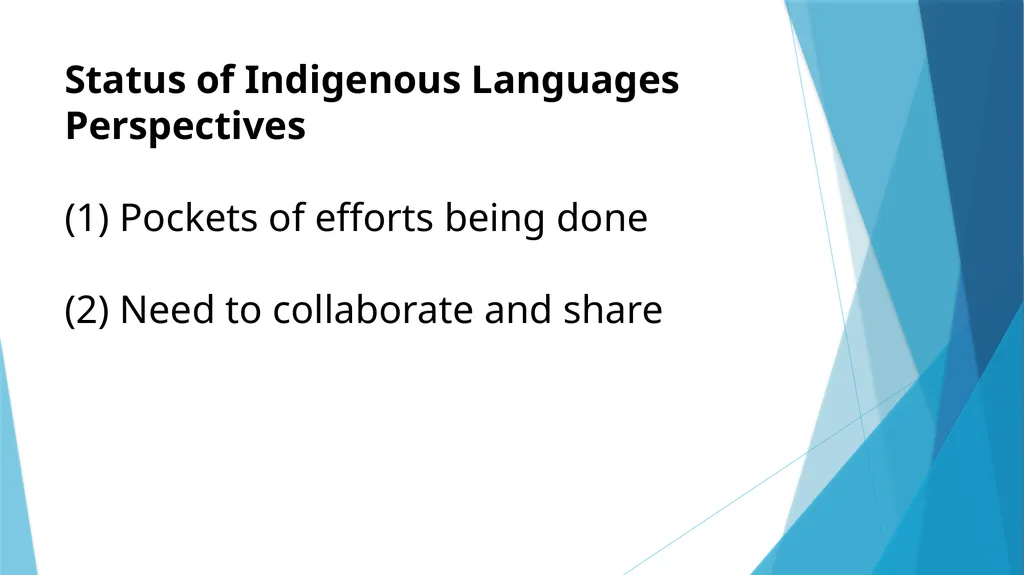 Status of Indigenous Languages Perspectives

(1) Pockets of efforts being done

(2) Need to collaborate and share